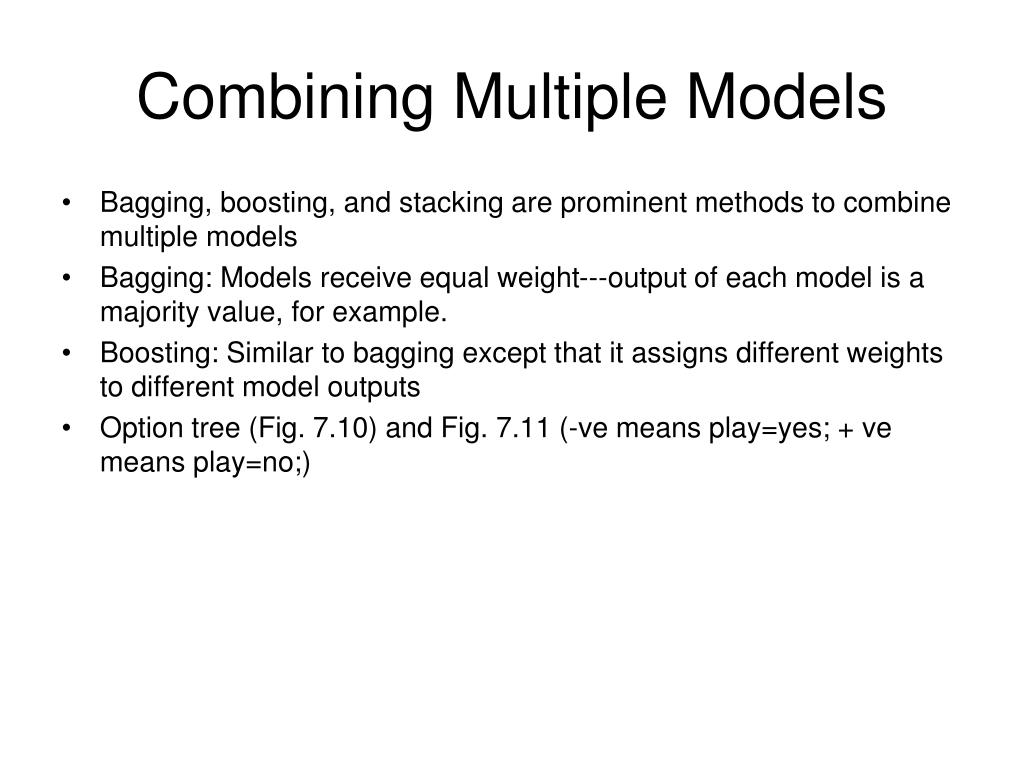 Combining Multiple Models

• Bagging, boosting, and stacking are prominent methods to combine multiple models

• Bagging: Models receive equal weight---output of each model is a majority value, for example.

• Boosting: Similar to bagging except that it assigns different weights to different model outputs

• Option tree (Fig. 7.10) and Fig. 7.11 (-ve means play=yes; + ve means play=no;)